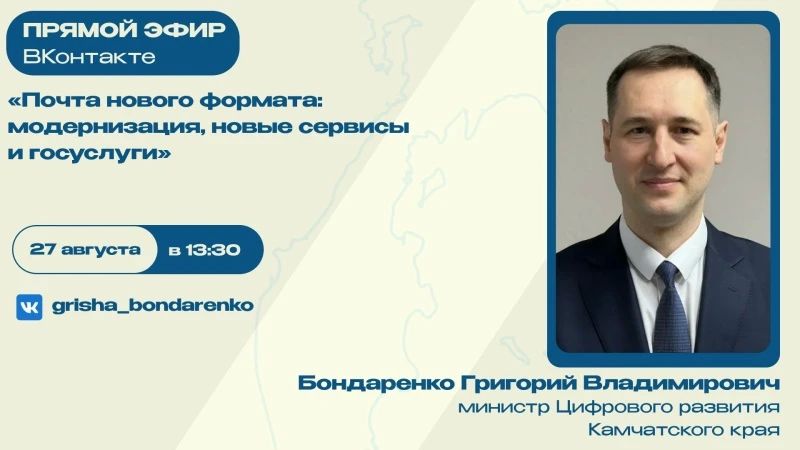 ПРЯМОЙ ЭФИР
ВКонтакте

«Почта нового формата: модернизация, новые сервисы и госуслуги»

27 августа в 13:30

grisha_bondarenko

Бондаренко Григорий Владимирович
министр Цифрового развития Камчатского края